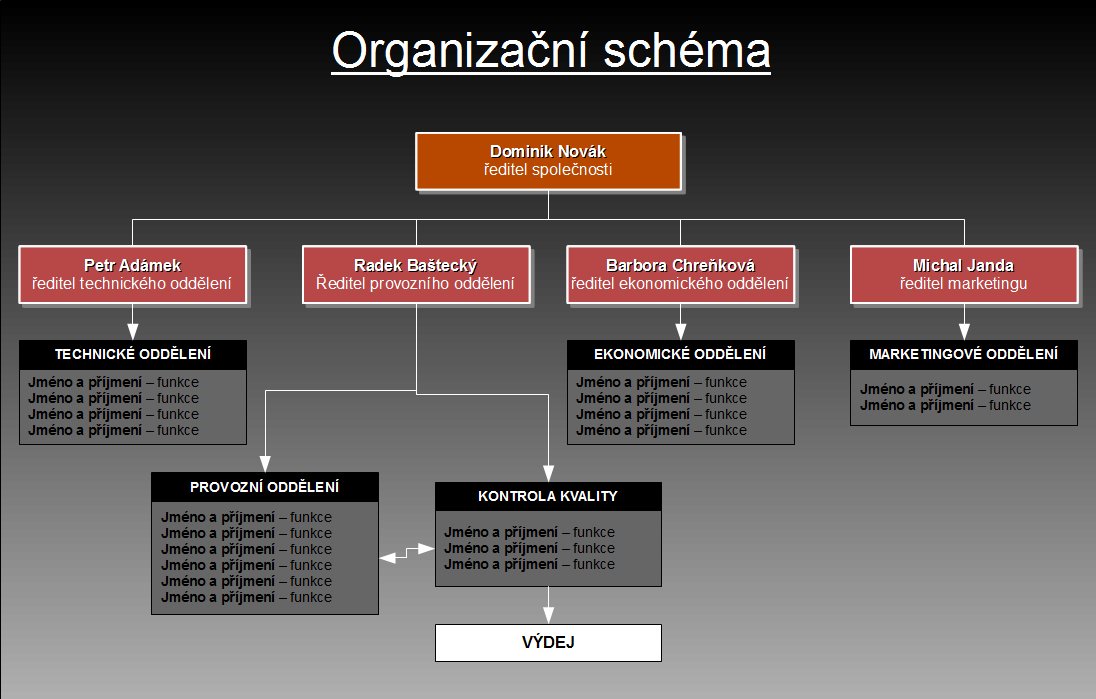 Organizační schéma

Dominik Novák
ředitel společnosti

Petr Adámek
ředitel technického oddělení

Radek Baštecký
Ředitel provozního oddělení

Barbora Chreňková
ředitel ekonomického oddělení

Michal Janda
ředitel marketingu

TECHNICKÉ ODDĚLENÍ
Jméno a příjmení – funkce
Jméno a příjmení – funkce
Jméno a příjmení – funkce
Jméno a příjmení – funkce

EKONOMICKÉ ODDĚLENÍ
Jméno a příjmení – funkce
Jméno a příjmení – funkce
Jméno a příjmení – funkce
Jméno a příjmení – funkce

MARKETINGOVÉ ODDĚLENÍ
Jméno a příjmení – funkce
Jméno a příjmení – funkce

PROVOZNÍ ODDĚLENÍ
Jméno a příjmení – funkce
Jméno a příjmení – funkce
Jméno a příjmení – funkce
Jméno a příjmení – funkce
Jméno a příjmení – funkce
Jméno a příjmení – funkce

KONTROLA KVALITY
Jméno a příjmení – funkce
Jméno a příjmení – funkce
Jméno a příjmení – funkce

VÝDEJ